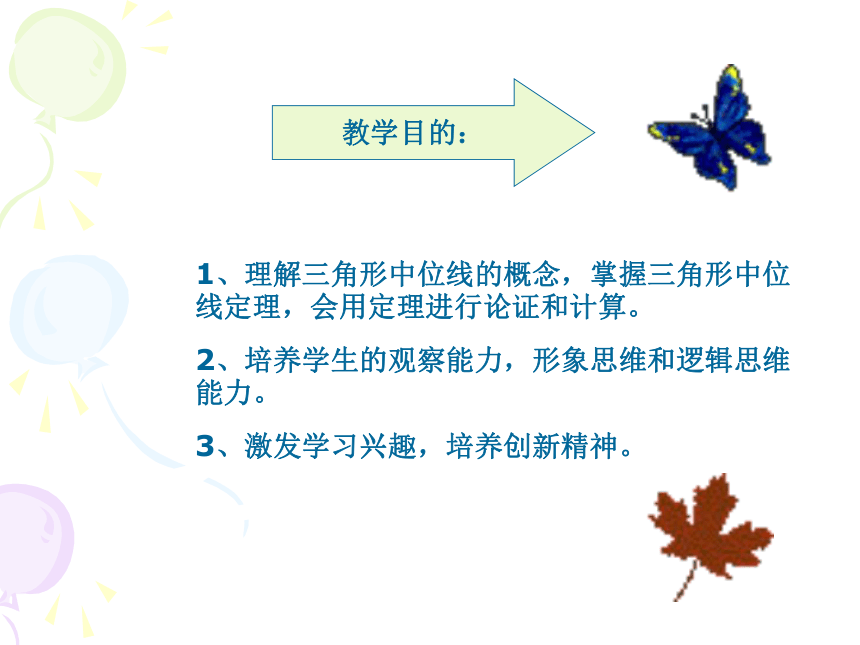 教学目的：

1、理解三角形中位线的概念，掌握三角形中位线定理，会用定理进行论证和计算。

2、培养学生的观察能力，形象思维和逻辑思维能力。

3、激发学习兴趣，培养创新精神。